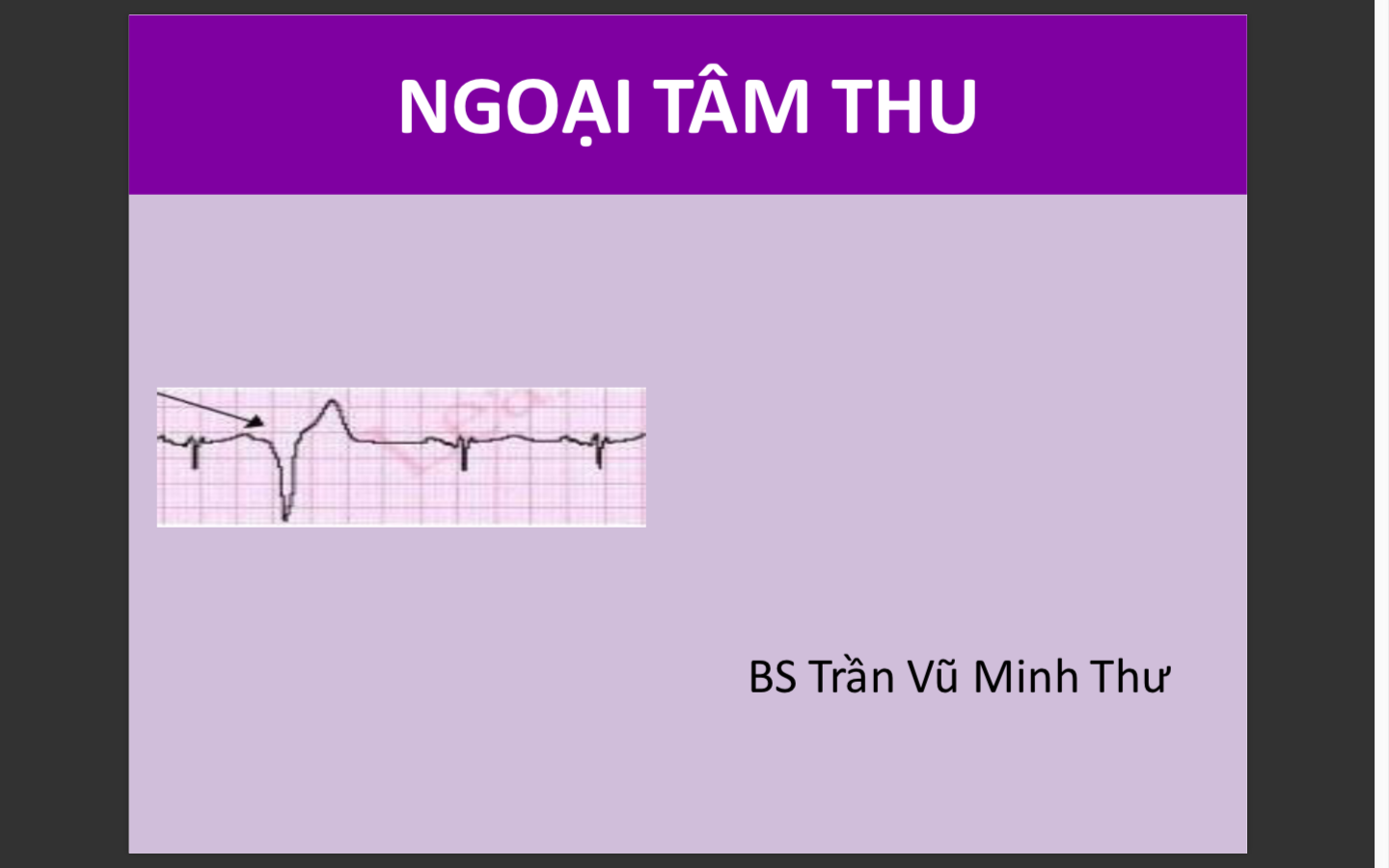 NGOẠI TÂM THU

BS Trần Vũ Minh Thư